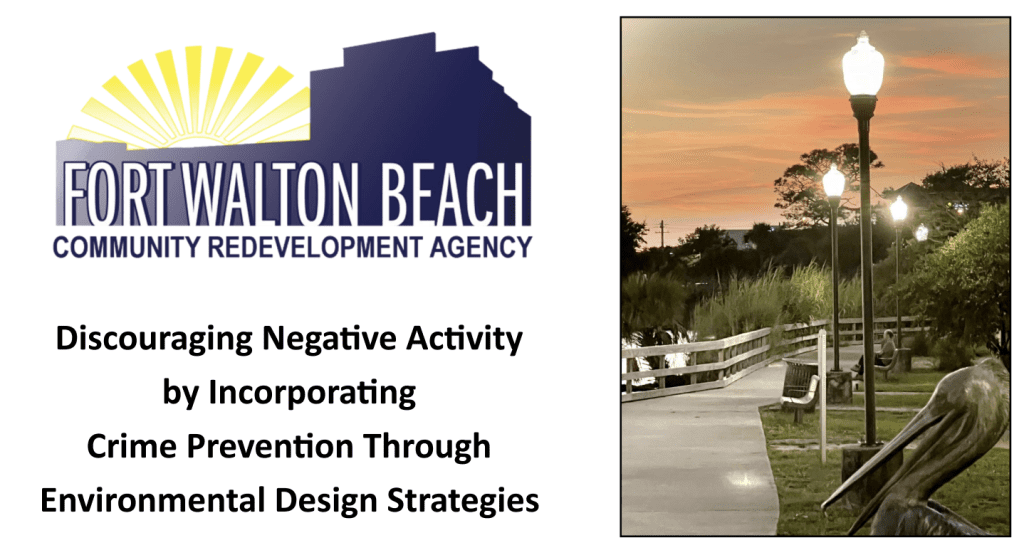 FORT WALTON BEACH
COMMUNITY REDEVELOPMENT AGENCY

Discouraging Negative Activity
by Incorporating
Crime Prevention Through
Environmental Design Strategies